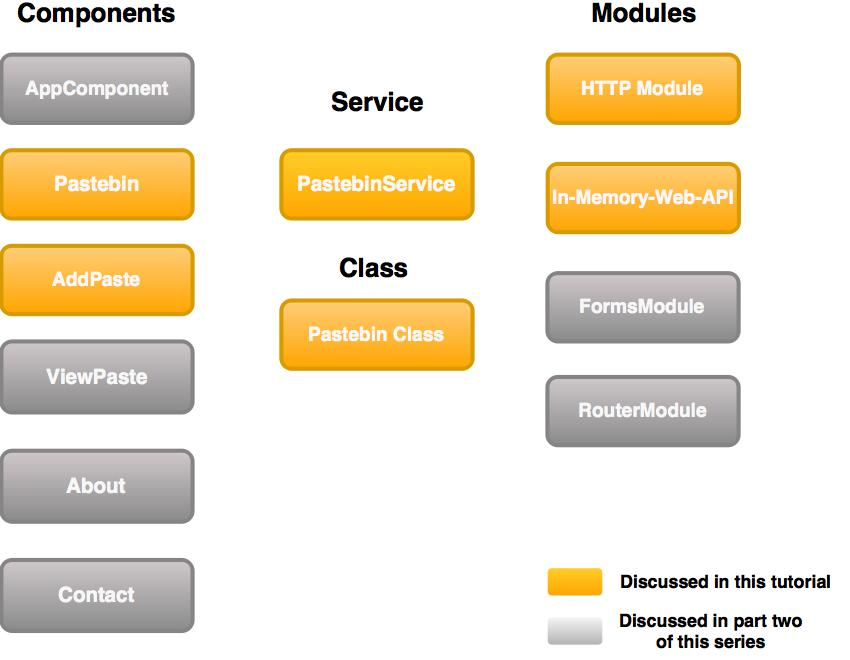 Components

AppComponent

Pastebin

AddPaste

ViewPaste

About

Contact

Service

PastebinService

Class

Pastebin Class

Modules

HTTP Module

In-Memory-Web-API

FormsModule

RouterModule

Discussed in this tutorial

Discussed in part two of this series